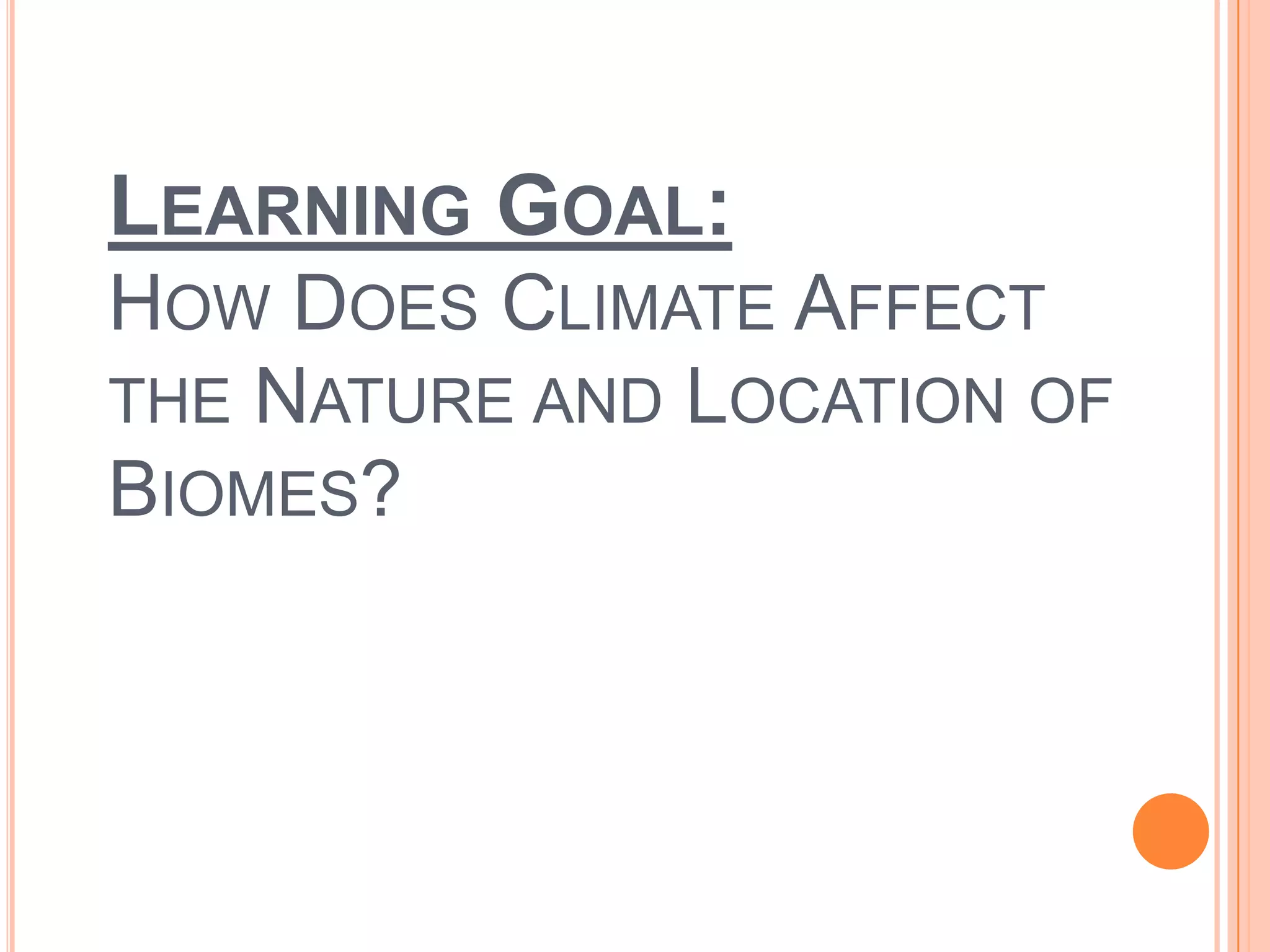 LEARNING GOAL:
HOW DOES CLIMATE AFFECT THE NATURE AND LOCATION OF BIOMES?